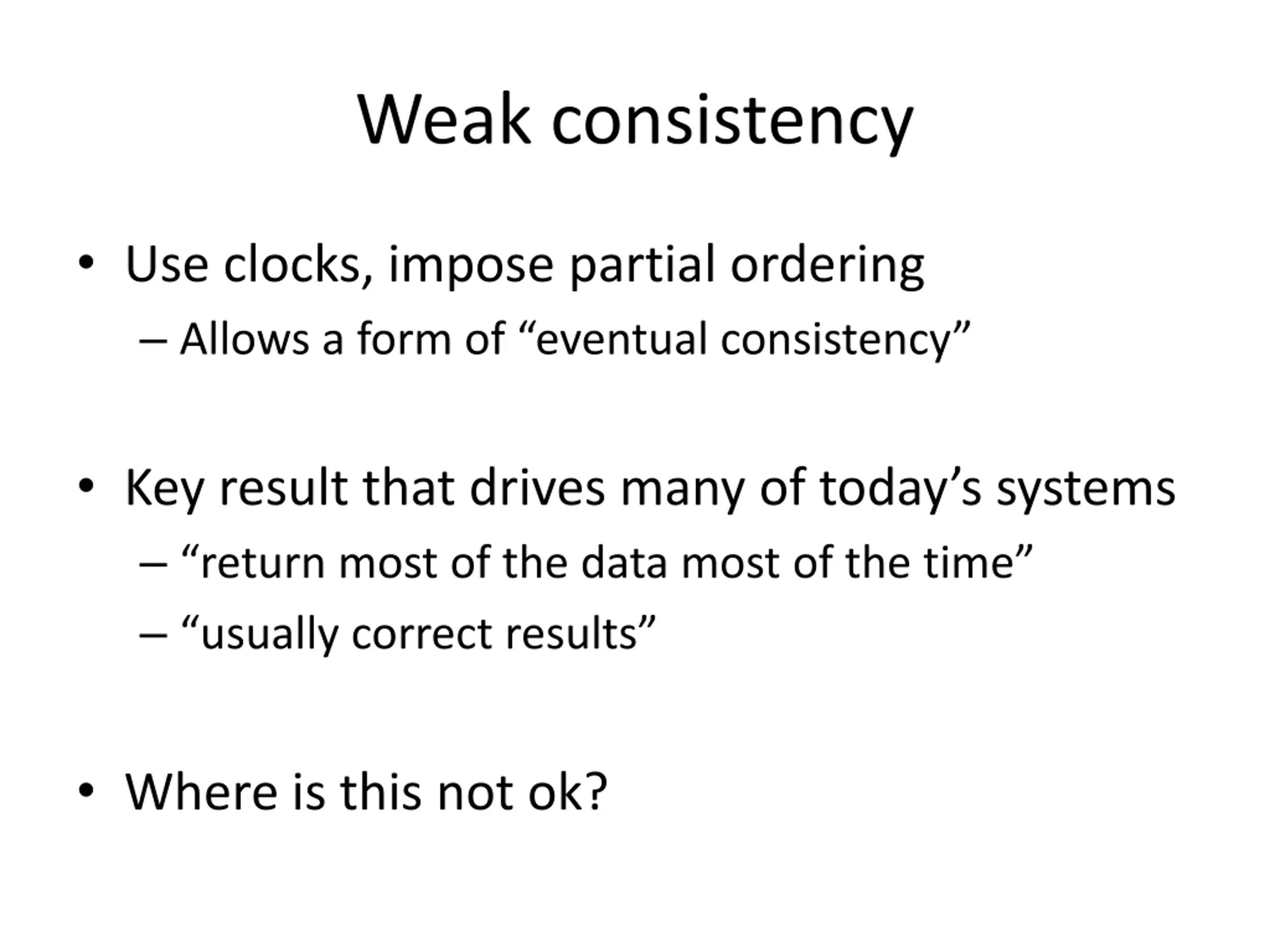 Weak consistency

• Use clocks, impose partial ordering
  – Allows a form of “eventual consistency”

• Key result that drives many of today’s systems
  – “return most of the data most of the time”
  – “usually correct results”

• Where is this not ok?